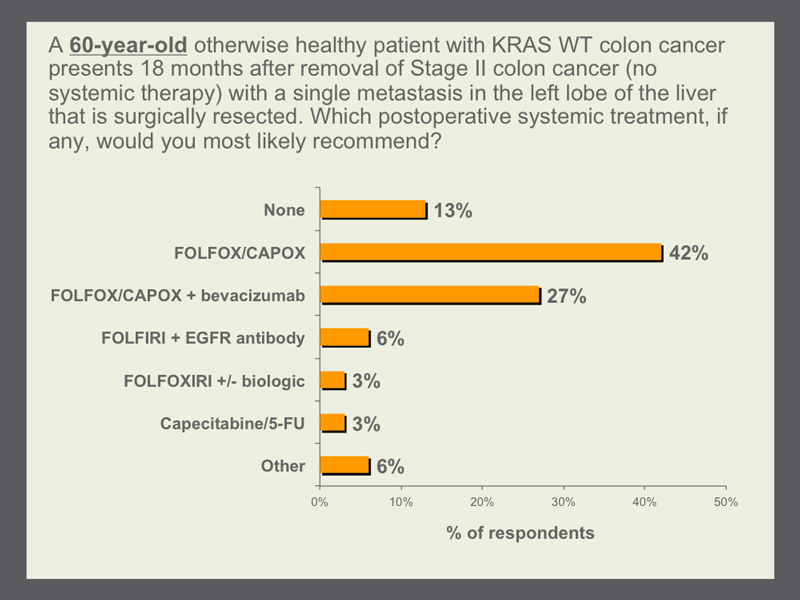 A 60-year-old otherwise healthy patient with KRAS WT colon cancer presents 18 months after removal of Stage II colon cancer (no systemic therapy) with a single metastasis in the left lobe of the liver that is surgically resected. Which postoperative systemic treatment, if any, would you most likely recommend?

None 13%
FOLFOX/CAPOX 42%
FOLFOX/CAPOX + bevacizumab 27%
FOLFIRI + EGFR antibody 6%
FOLFOXIRI +/- biologic 3%
Capecitabine/5-FU 3%
Other 6%

0% 10% 20% 30% 40% 50%

% of respondents